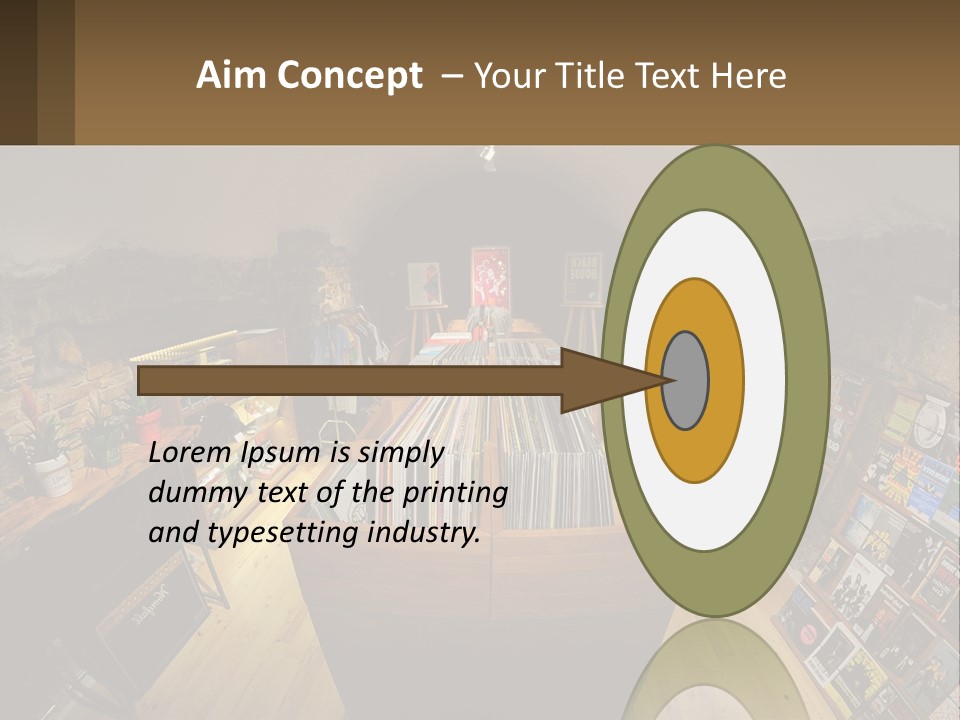 Aim Concept – Your Title Text Here

Lorem Ipsum is simply dummy text of the printing and typesetting industry.